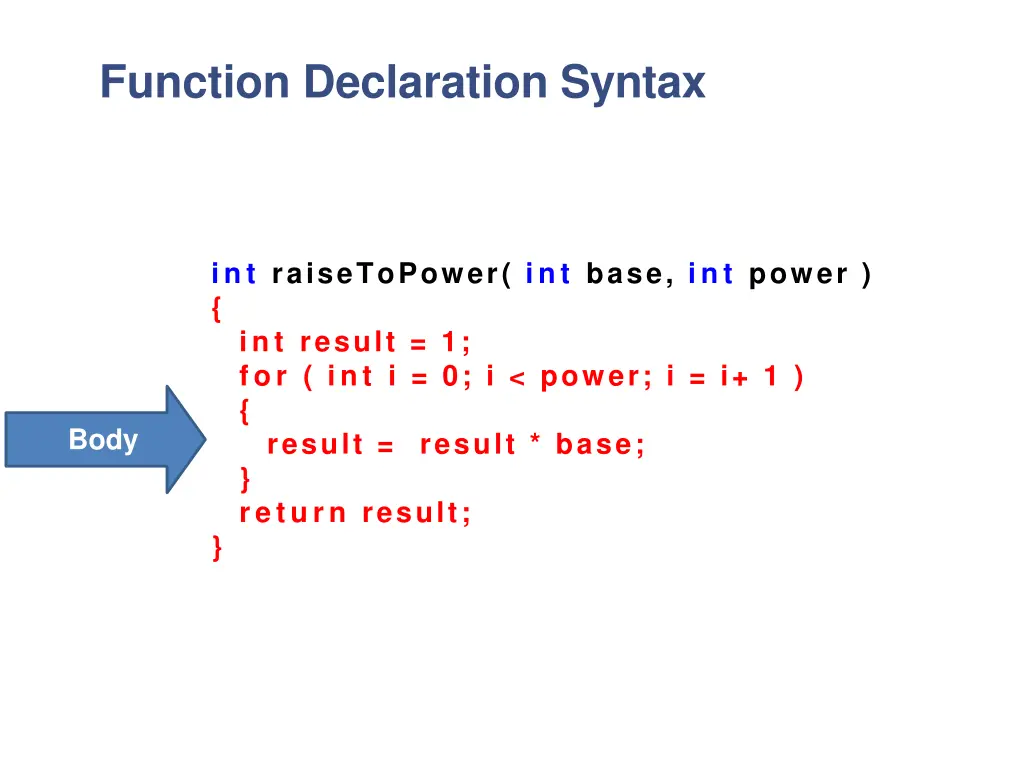 Function Declaration Syntax

int raiseToPower( int base, int power )
{
  int result = 1;
  for ( int i = 0; i < power; i = i+ 1 )
  {
    result =  result * base;
  }
  return result;
}

Body